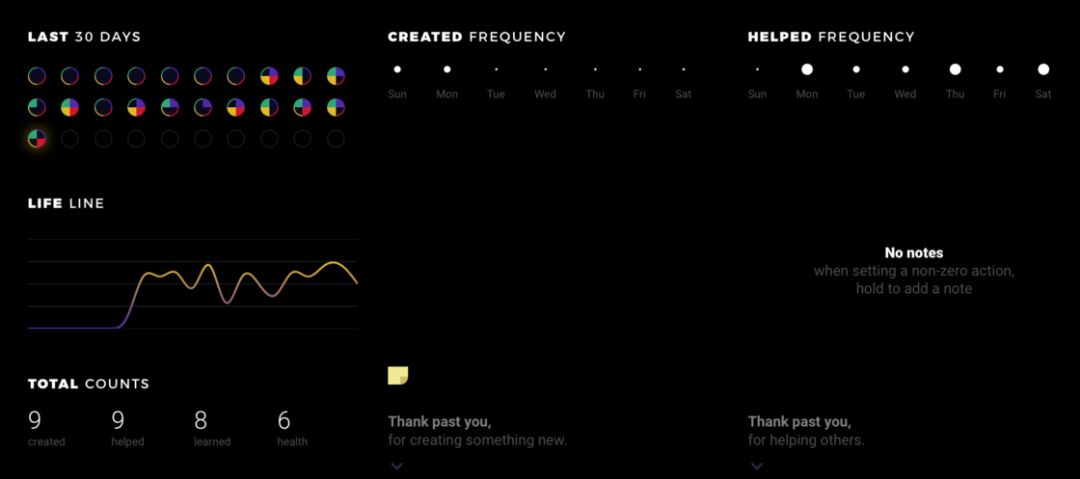 LAST 30 DAYS

LIFE LINE

TOTAL COUNTS

9
created

9
helped

8
learned

6
health

CREATED FREQUENCY

Sun Mon Tue Wed Thu Fri Sat

Thank past you,
for creating something new.

HELPED FREQUENCY

Sun Mon Tue Wed Thu Fri Sat

No notes
when setting a non-zero action,
hold to add a note

Thank past you,
for helping others.